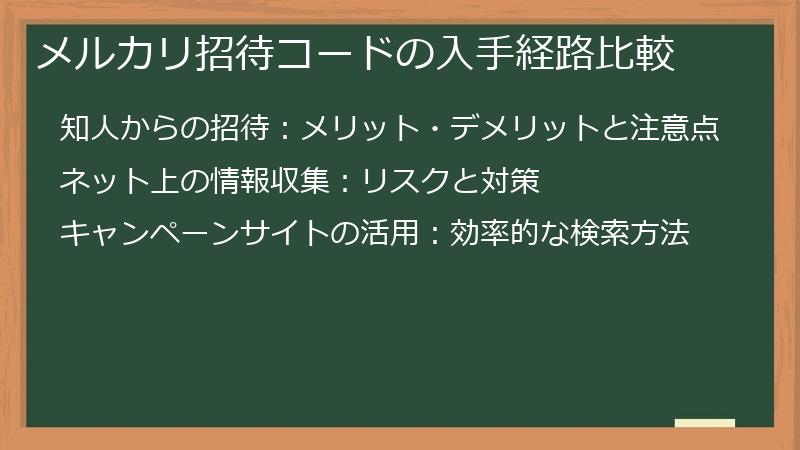 メルカリ招待コードの入手経路比較

知人からの招待：メリット・デメリットと注意点

ネット上の情報収集：リスクと対策

キャンペーンサイトの活用：効率的な検索方法